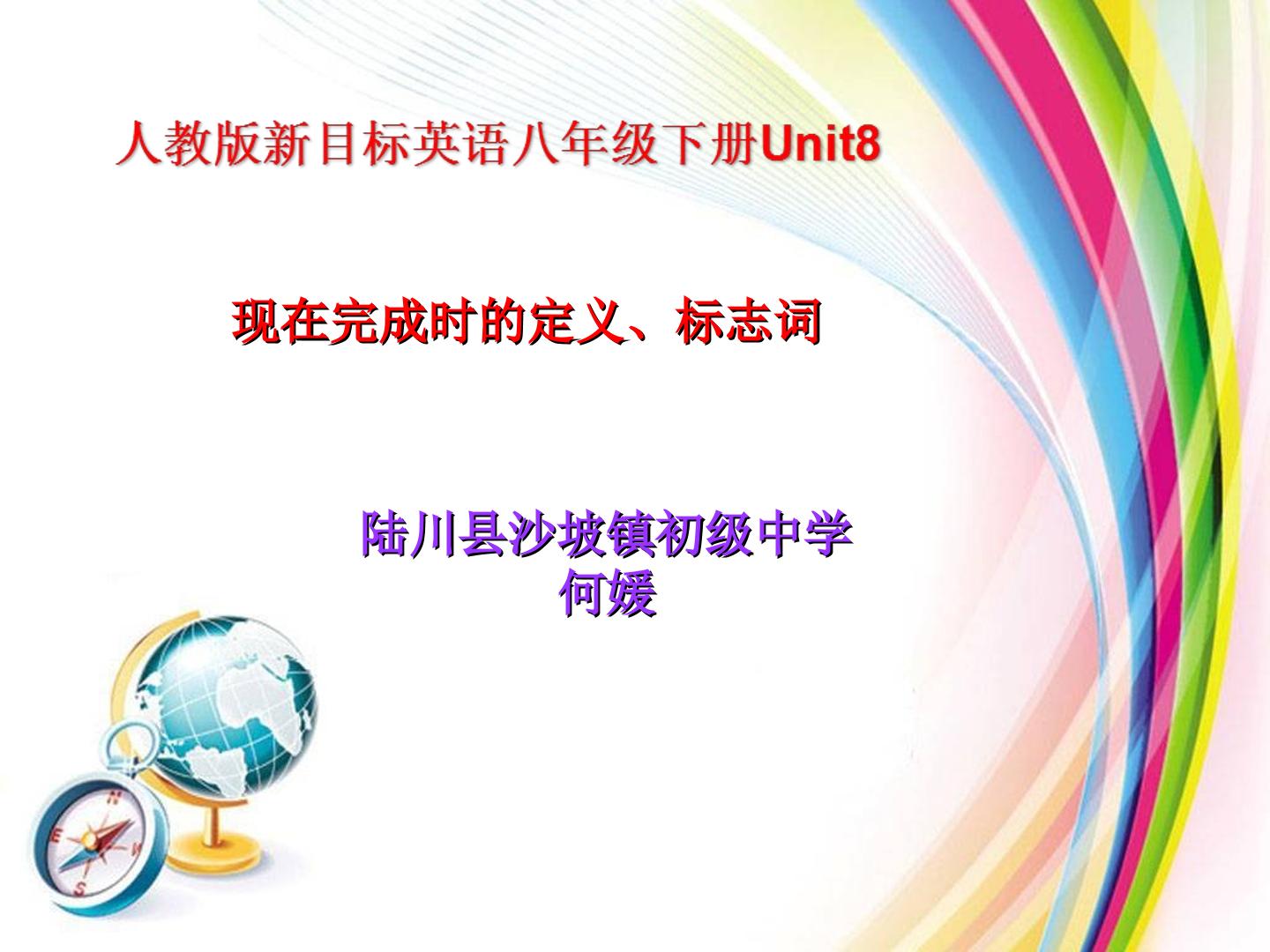 人教版新目标英语八年级下册Unit8

现在完成时的定义、标志词

陆川县沙坡镇初级中学
何媛